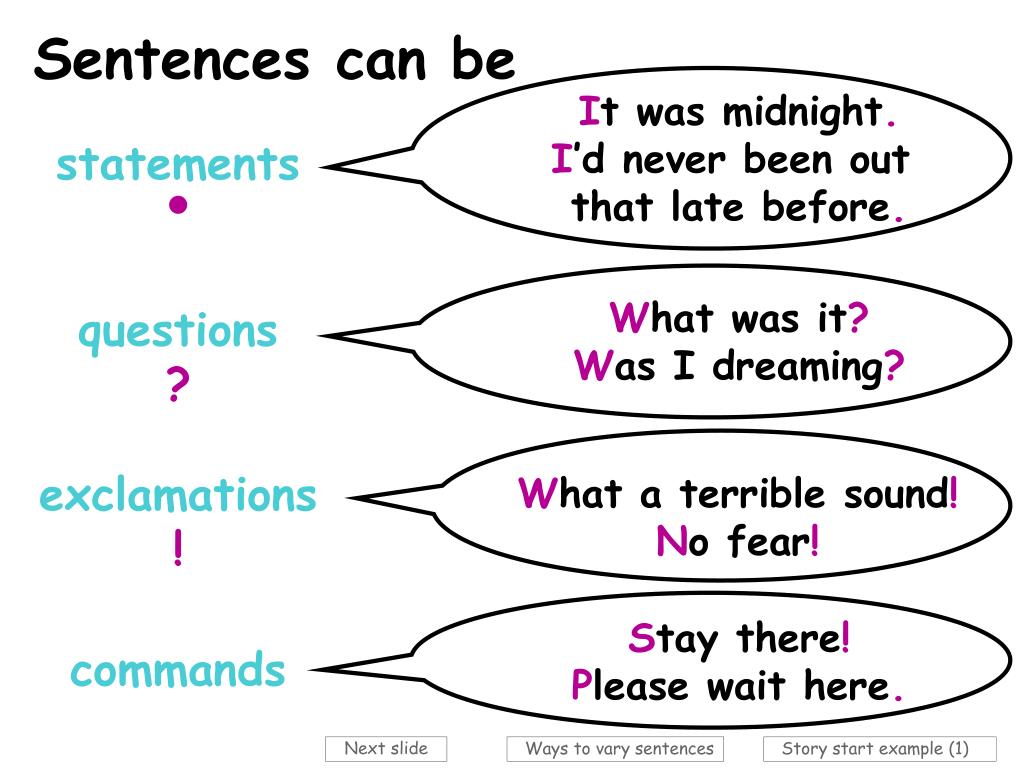 Sentences can be

statements
•

It was midnight. I'd never been out that late before.

questions
?

What was it? Was I dreaming?

exclamations
!

What a terrible sound! No fear!

commands

Stay there! Please wait here.

Next slide

Ways to vary sentences

Story start example (1)